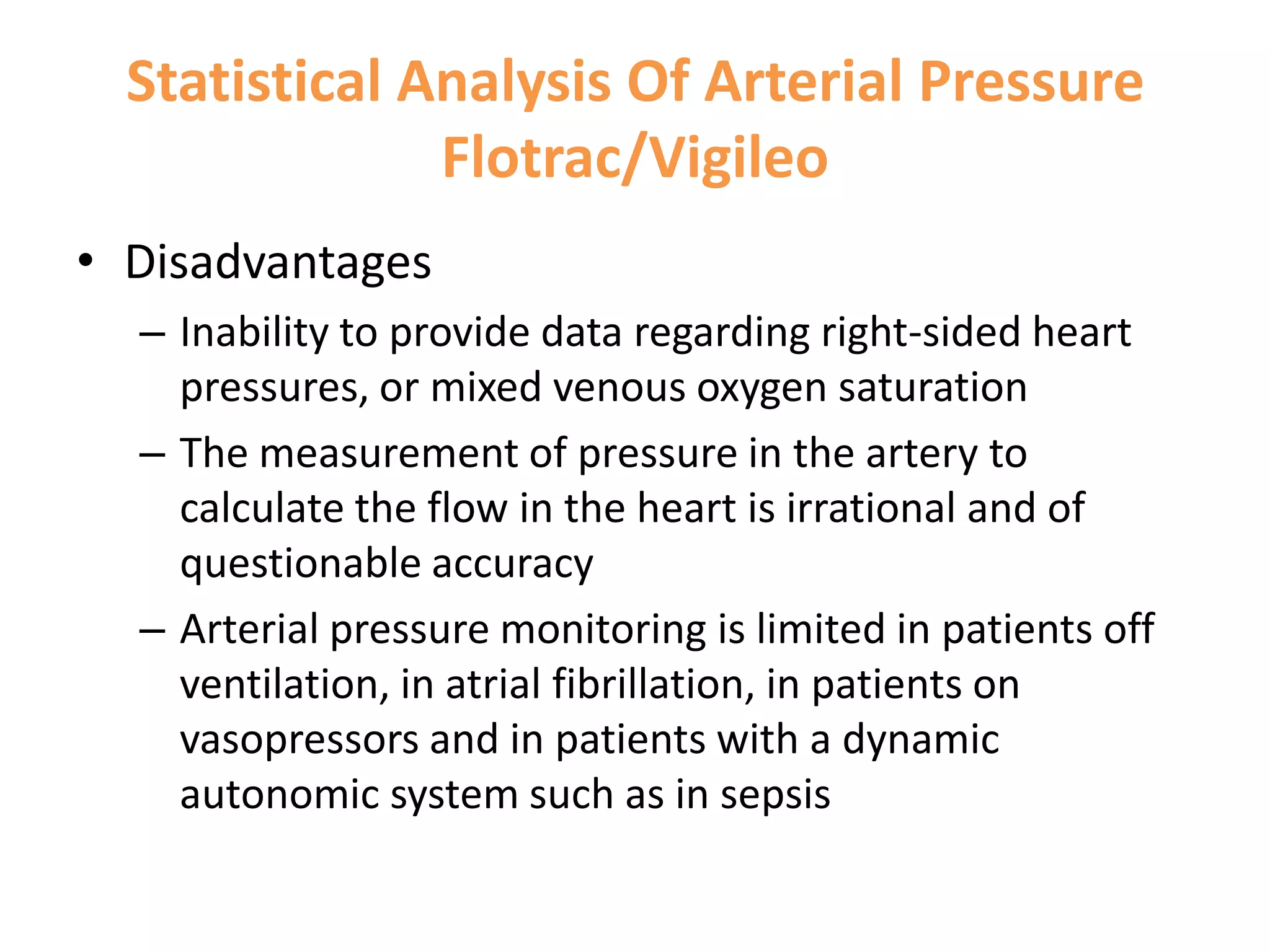 Statistical Analysis Of Arterial Pressure Flotrac/Vigileo

• Disadvantages

– Inability to provide data regarding right-sided heart pressures, or mixed venous oxygen saturation

– The measurement of pressure in the artery to calculate the flow in the heart is irrational and of questionable accuracy

– Arterial pressure monitoring is limited in patients off ventilation, in atrial fibrillation, in patients on vasopressors and in patients with a dynamic autonomic system such as in sepsis